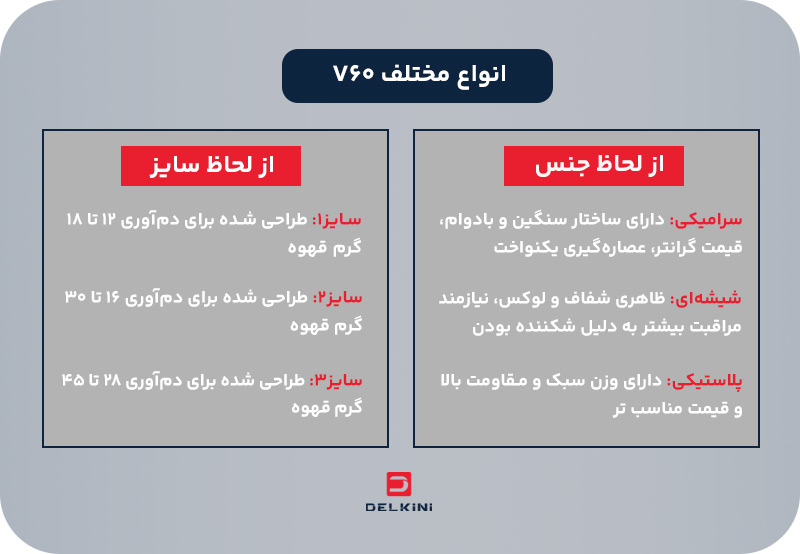 انواع مختلف V۶۰

از لحاظ جنس

سرامیکی: دارای ساختار سنگین و بادوام، قیمت گرانتر، عصاره‌گیری یکنواخت

شیشه‌ای: ظاهری شفاف و لوکس، نیازمند مراقبت بیشتر به دلیل شکننده بودن

پلاستیکی: دارای وزن سبک و مقاومت بالا و قیمت مناسب تر

از لحاظ سایز

سایز۱: طراحی شده برای دم‌آوری ۱۲ تا ۱۸ گرم قهوه

سایز۲: طراحی شده برای دم‌آوری ۱۶ تا ۳۰ گرم قهوه

سایز۳: طراحی شده برای دم‌آوری ۲۸ تا ۴۵ گرم قهوه

DELKINI